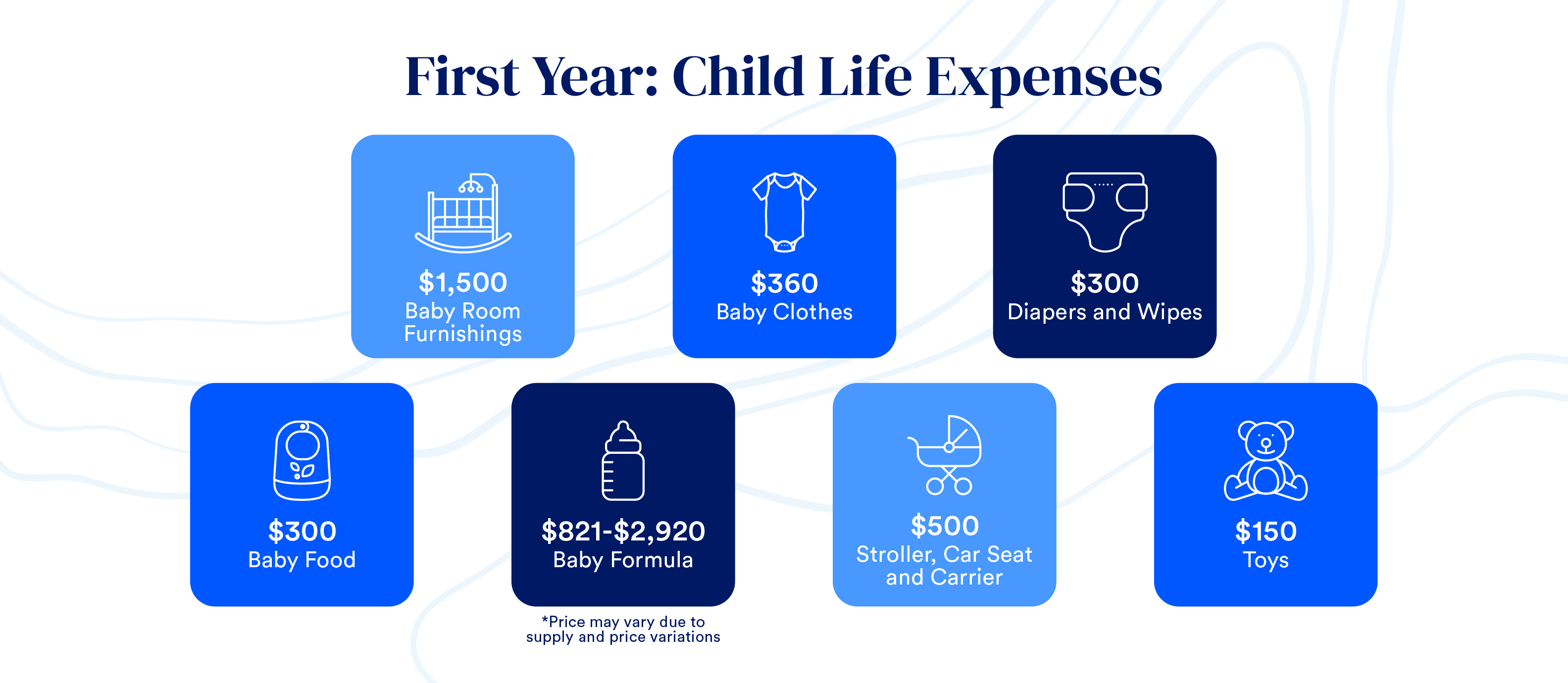 First Year: Child Life Expenses

\$1,500
Baby Room Furnishings

\$360
Baby Clothes

\$300
Diapers and Wipes

\$300
Baby Food

\$821-\$2,920
Baby Formula

*Price may vary due to supply and price variations

\$500
Stroller, Car Seat and Carrier

\$150
Toys